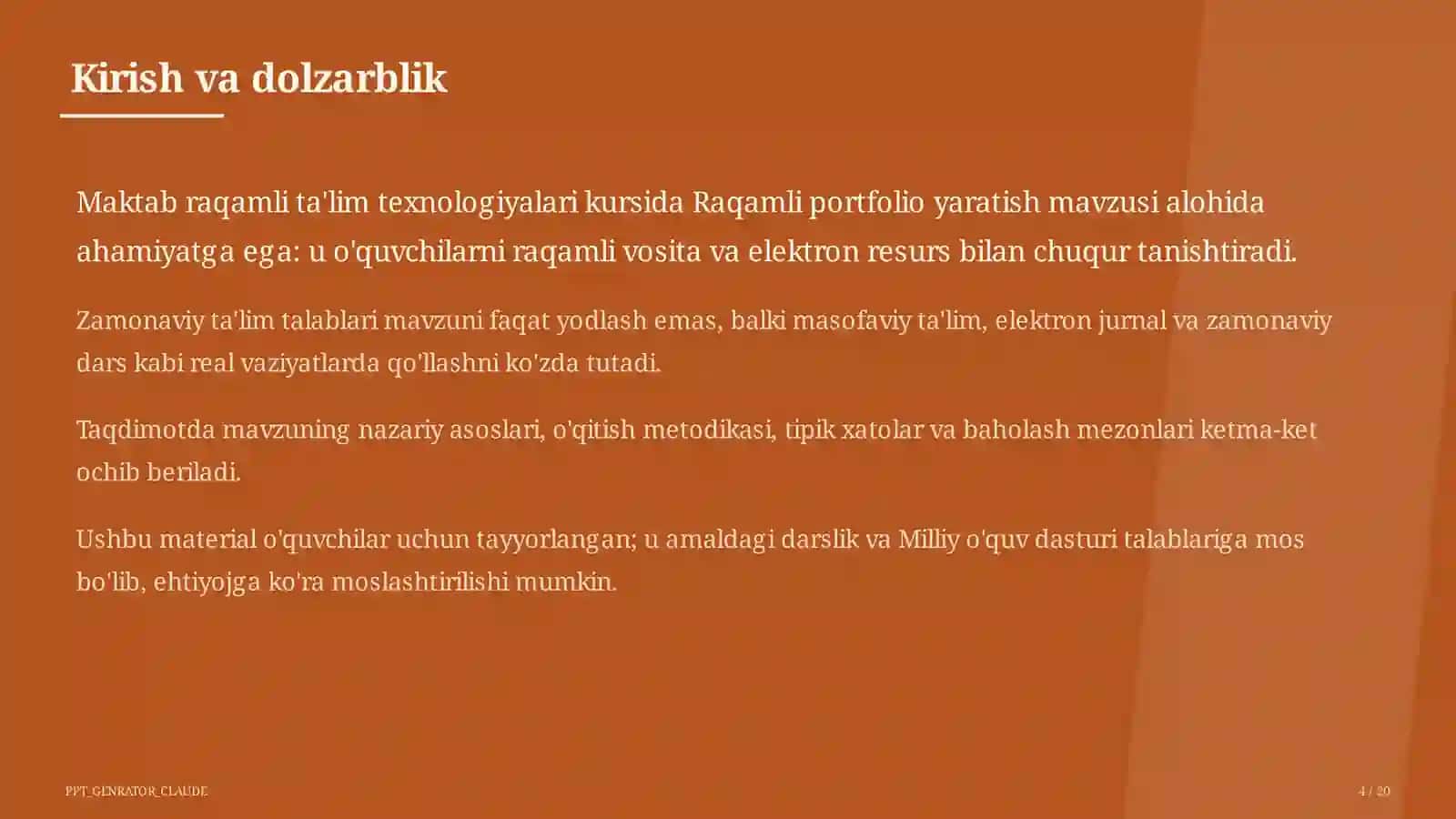 Kirish va dolzarblik

Maktab raqamli ta'lim texnologiyalari kursida Raqamli portfolio yaratish mavzusi alohida ahamiyatga ega: u o'quvchilarni raqamli vosita va elektron resurs bilan chuqur tanishtiradi.

Zamonaviy ta'lim talablari mavzuni faqat yodlash emas, balki masofaviy ta'lim, elektron jurnal va zamonaviy dars kabi real vaziyatlarda qo'llashni ko'zda tutadi.

Taqdimotda mavzuning nazariy asoslari, o'qitish metodikasi, tipik xatolar va baholash mezonlari ketma-ket ochib beriladi.

Ushbu material o'quvchilar uchun tayyorlangan; u amaldagi darslik va Milliy o'quv dasturi talablariga mos bo'lib, ehtiyojga ko'ra moslashtirilishi mumkin.

PPT_GENRATOR_CLAUDE

4 / 20